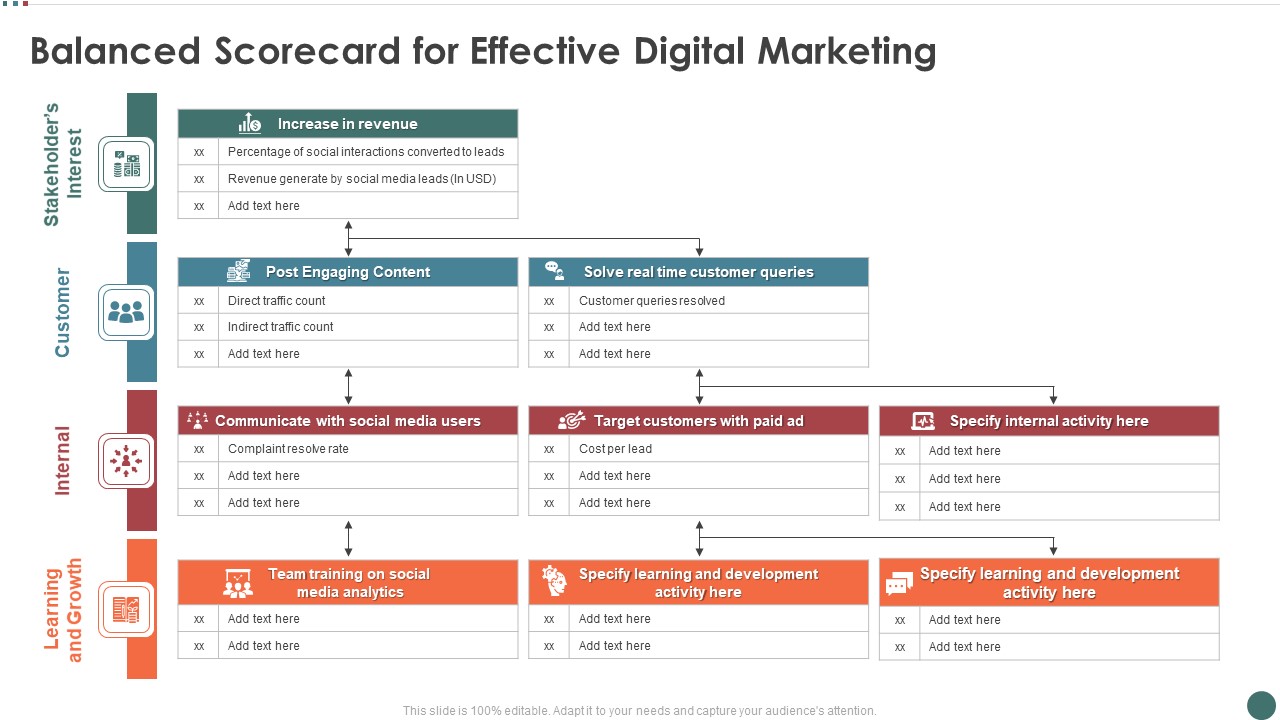 Balanced Scorecard for Effective Digital Marketing

Stakeholder's Interest

Increase in revenue

| xx | Percentage of social interactions converted to leads |
|---|---|
| xx | Revenue generate by social media leads (In USD) |
| xx | Add text here |

Customer

Post Engaging Content

| xx | Direct traffic count |
|---|---|
| xx | Indirect traffic count |
| xx | Add text here |

Solve real time customer queries

| xx | Customer queries resolved |
|---|---|
| xx | Add text here |
| xx | Add text here |

Internal

Communicate with social media users

| xx | Complaint resolve rate |
|---|---|
| xx | Add text here |
| xx | Add text here |

Target customers with paid ad

| xx | Cost per lead |
|---|---|
| xx | Add text here |
| xx | Add text here |

Specify internal activity here

| xx | Add text here |
|---|---|
| xx | Add text here |
| xx | Add text here |

Learning and Growth

Team training on social media analytics

| xx | Add text here |
|---|---|
| xx | Add text here |

Specify learning and development activity here

| xx | Add text here |
|---|---|
| xx | Add text here |

Specify learning and development activity here

| xx | Add text here |
|---|---|
| xx | Add text here |

This slide is 100% editable. Adapt it to your needs and capture your audience's attention.